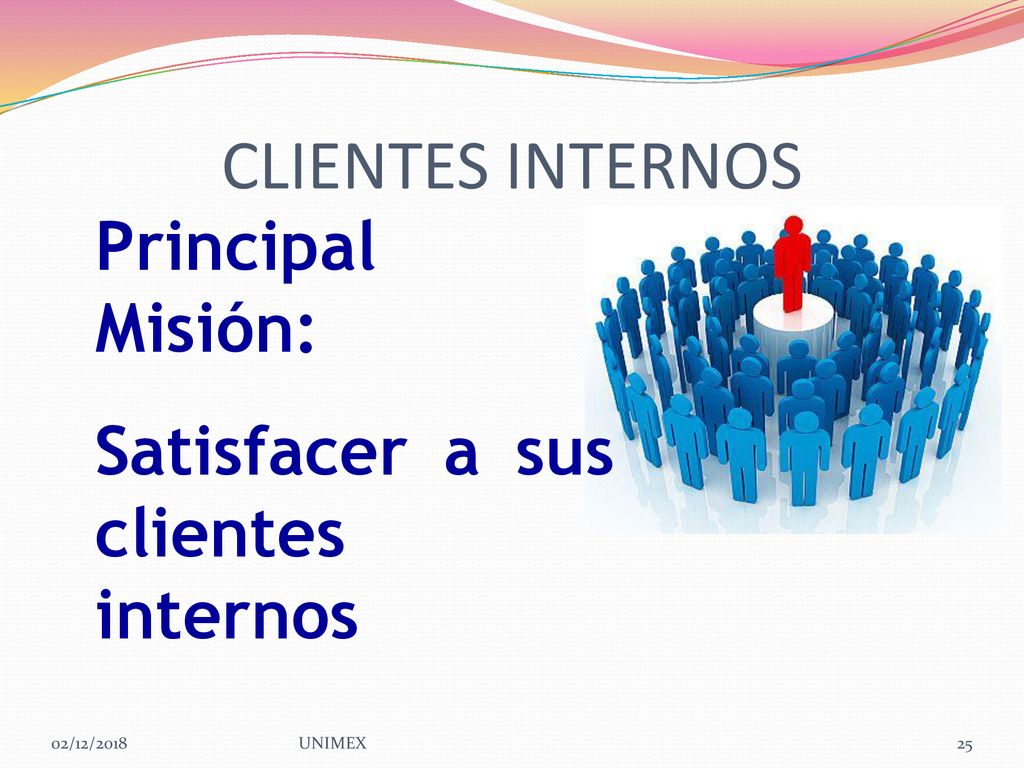 CLIENTES INTERNOS

Principal Misión:

Satisfacer a sus clientes internos

02/12/2018 UNIMEX 25